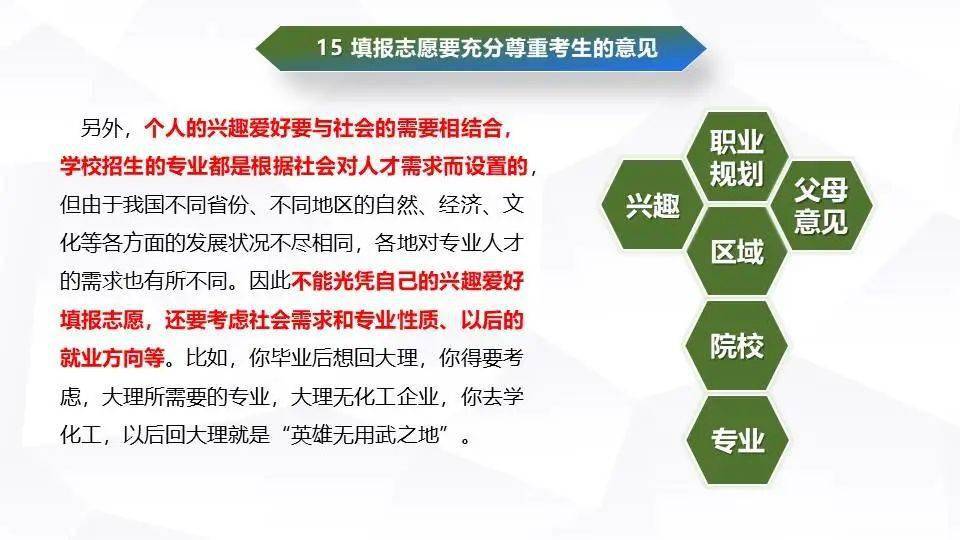 15 填报志愿要充分尊重考生的意见

另外，个人的兴趣爱好要与社会的需要相结合，学校招生的专业都是根据社会对人才需求而设置的，但由于我国不同省份、不同地区的自然、经济、文化等各方面的发展状况不尽相同，各地对专业人才的需求也有所不同。因此不能光凭自己的兴趣爱好填报志愿，还要考虑社会需求和专业性质、以后的就业方向等。比如，你毕业后想回大理，你得要考虑，大理所需要的专业，大理无化工企业，你去学化工，以后回大理就是“英雄无用武之地”。

职业规划
兴趣
父母意见
区域
院校
专业